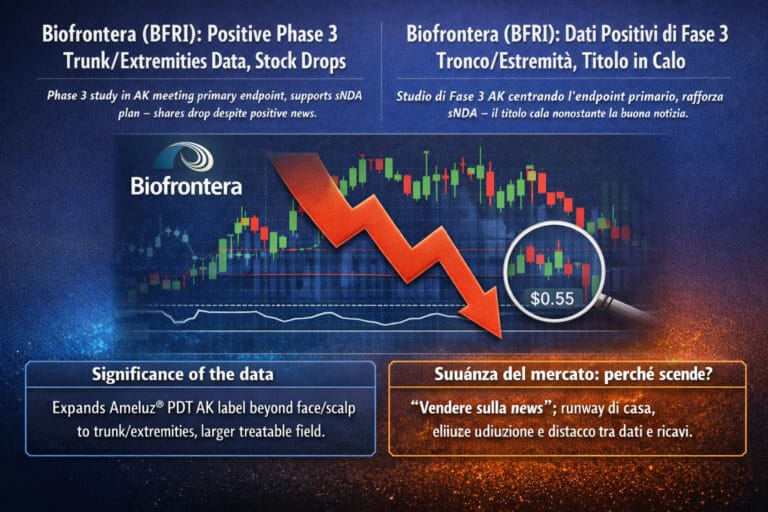 Biofrontera (BFRI): Positive Phase 3 Trunk/Extremities Data, Stock Drops

Phase 3 study in AK meeting primary endpoint, supports sNDA plan – shares drop despite positive news.

Biofrontera (BFRI): Dati Positivi di Fase 3 Tronco/Estremità, Titolo in Calo

Studio di Fase 3 AK centrando l'endpoint primario, rafforza sNDA – il titolo cala nonostante la buona notizia.

Biofrontera

$0.55

Significance of the data

Expands Ameluz® PDT AK label beyond face/scalp to trunk/extremities, larger treatable field.

Suuánza del mercato: perché scende?

"Vendere sulla news"; runway di casa, eliiuze udiuzione e distacco tra dati e ricavi.